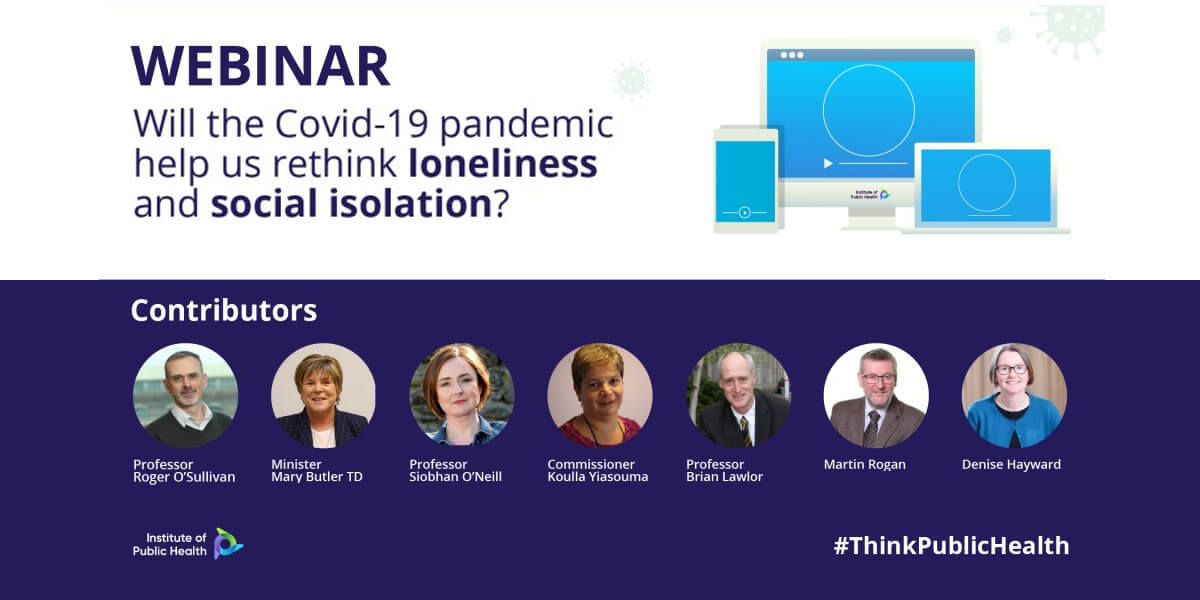 WEBINAR

Will the Covid-19 pandemic help us rethink loneliness and social isolation?

Institute of Public Health

Contributors

Professor Roger O'Sullivan

Minister Mary Butler TD

Professor Siobhan O'Neill

Commissioner Koulla Yiasouma

Professor Brian Lawlor

Martin Rogan

Denise Hayward

Institute of Public Health

#ThinkPublicHealth